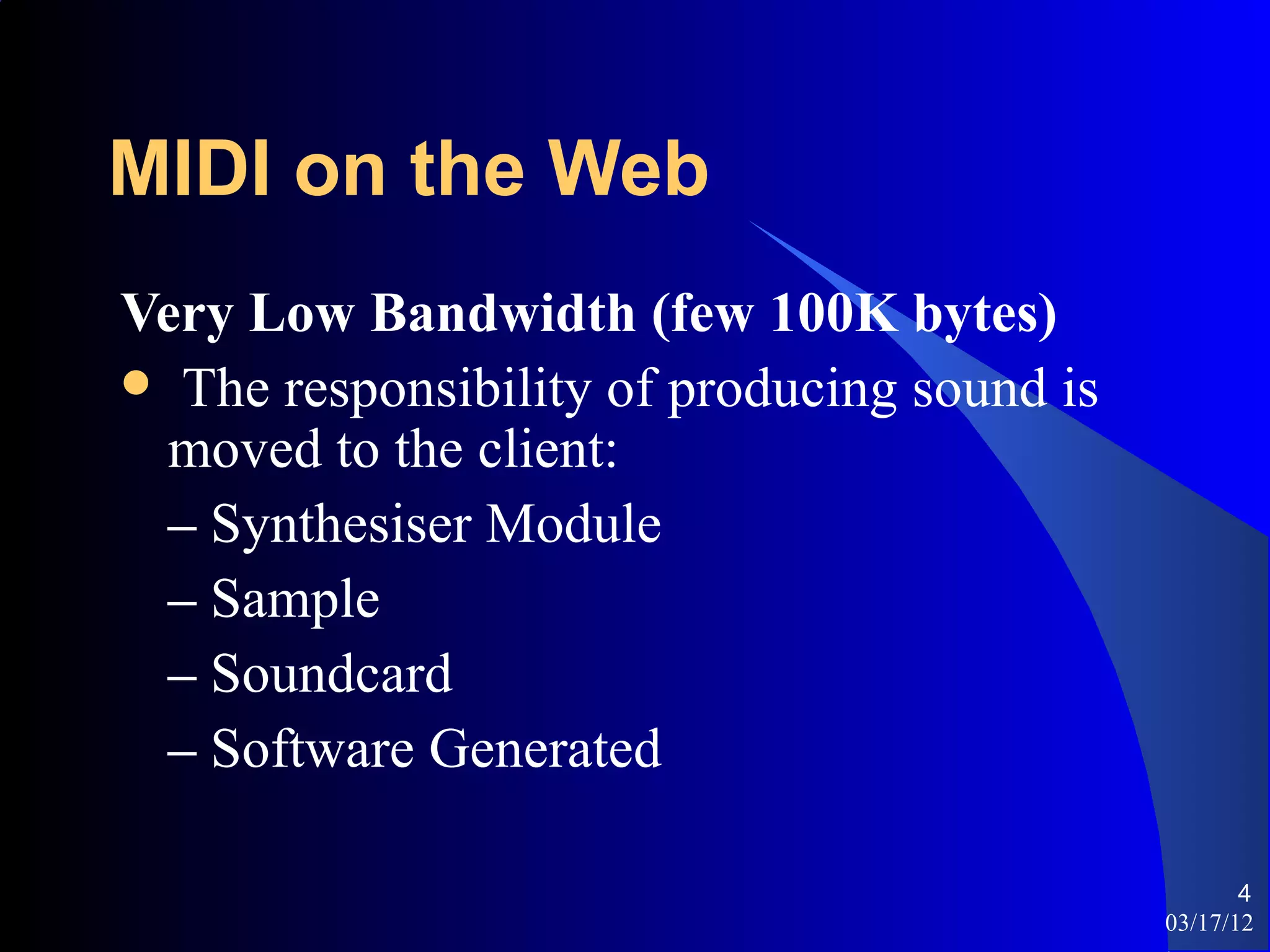 MIDI on the Web

Very Low Bandwidth (few 100K bytes)

• The responsibility of producing sound is moved to the client:

– Synthesiser Module

– Sample

– Soundcard

– Software Generated

4

03/17/12